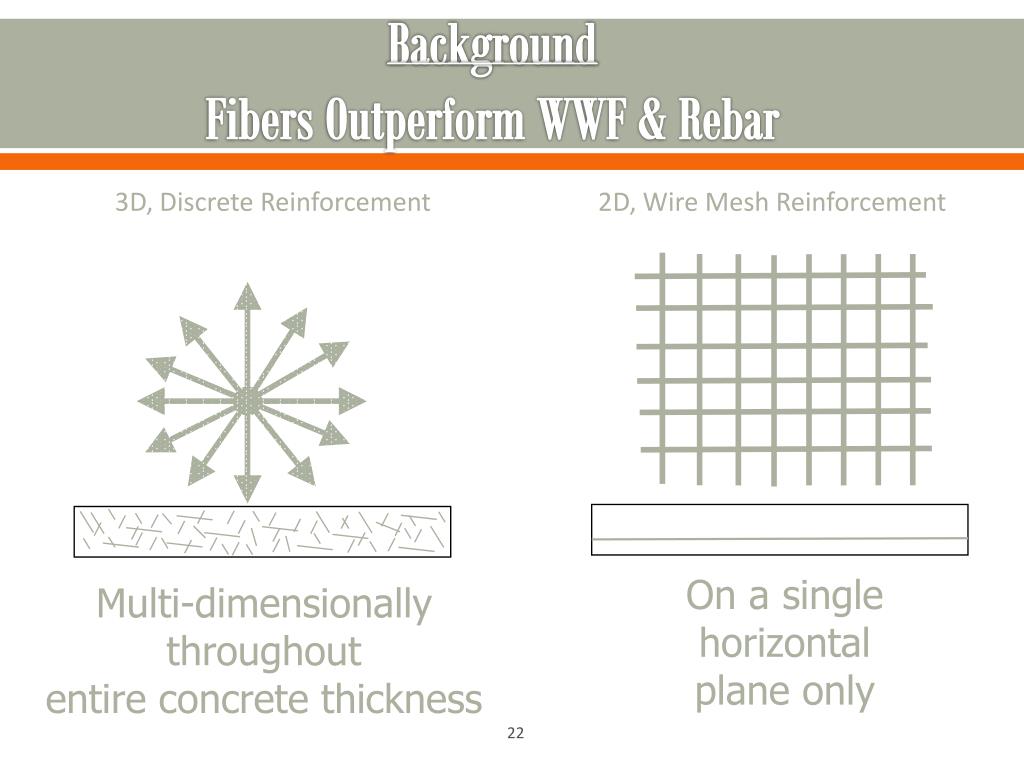 Background

Fibers Outperform WWF & Rebar

3D, Discrete Reinforcement

Multi-dimensionally throughout entire concrete thickness

2D, Wire Mesh Reinforcement

On a single horizontal plane only

22